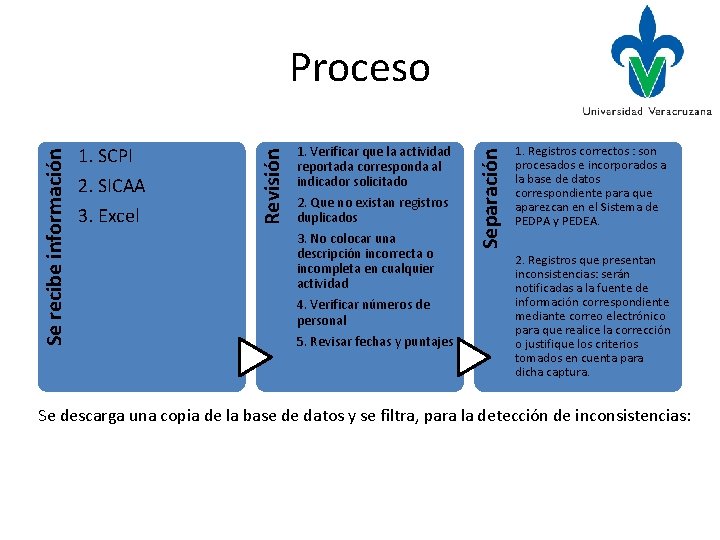 Proceso

Universidad Veracruzana

Se recibe información

1. SCPI
2. SICAA
3. Excel

Revisión

1. Verificar que la actividad reportada corresponda al indicador solicitado

2. Que no existan registros duplicados

3. No colocar una descripción incorrecta o incompleta en cualquier actividad

4. Verificar números de personal

5. Revisar fechas y puntajes

Separación

1. Registros correctos : son procesados e incorporados a la base de datos correspondiente para que aparezcan en el Sistema de PEDPA y PEDEA.

2. Registros que presentan inconsistencias: serán notificadas a la fuente de información correspondiente mediante correo electrónico para que realice la corrección o justifique los criterios tomados en cuenta para dicha captura.

Se descarga una copia de la base de datos y se filtra, para la detección de inconsistencias: